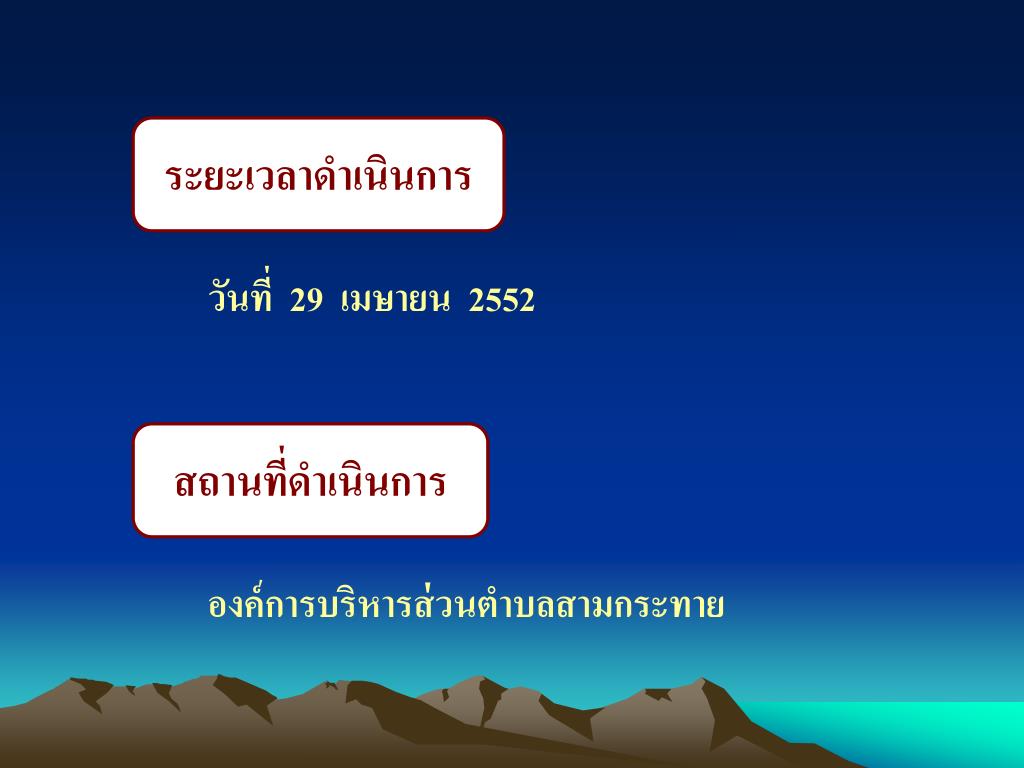 ระยะเวลาดำเนินการ

วันที่ 29 เมษายน 2552

สถานที่ดำเนินการ

องค์การบริหารส่วนตำบลสามกระทาย